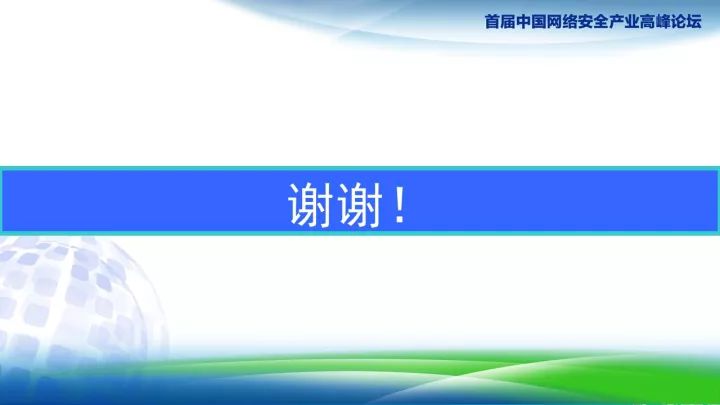 首届中国网络安全产业高峰论坛

谢谢！